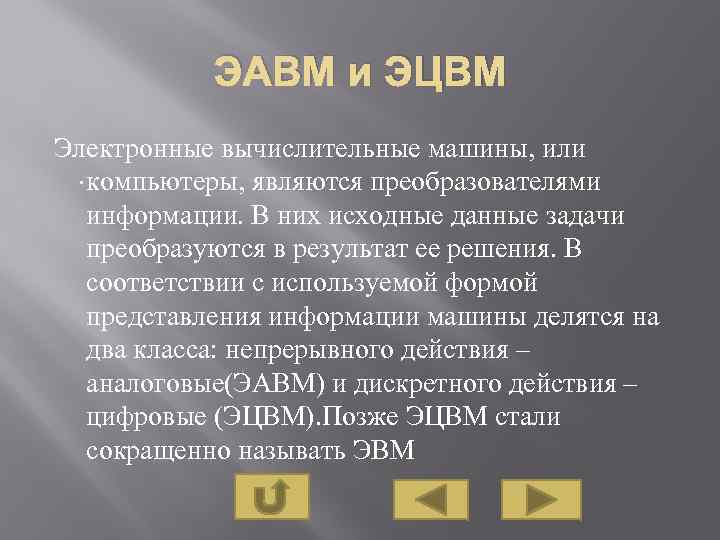 ЭАВМ и ЭЦВМ

Электронные вычислительные машины, или компьютеры, являются преобразователями информации. В них исходные данные задачи преобразуются в результат ее решения. В соответствии с используемой формой представления информации машины делятся на два класса: непрерывного действия – аналоговые(ЭАВМ) и дискретного действия – цифровые (ЭЦВМ).Позже ЭЦВМ стали сокращенно называть ЭВМ